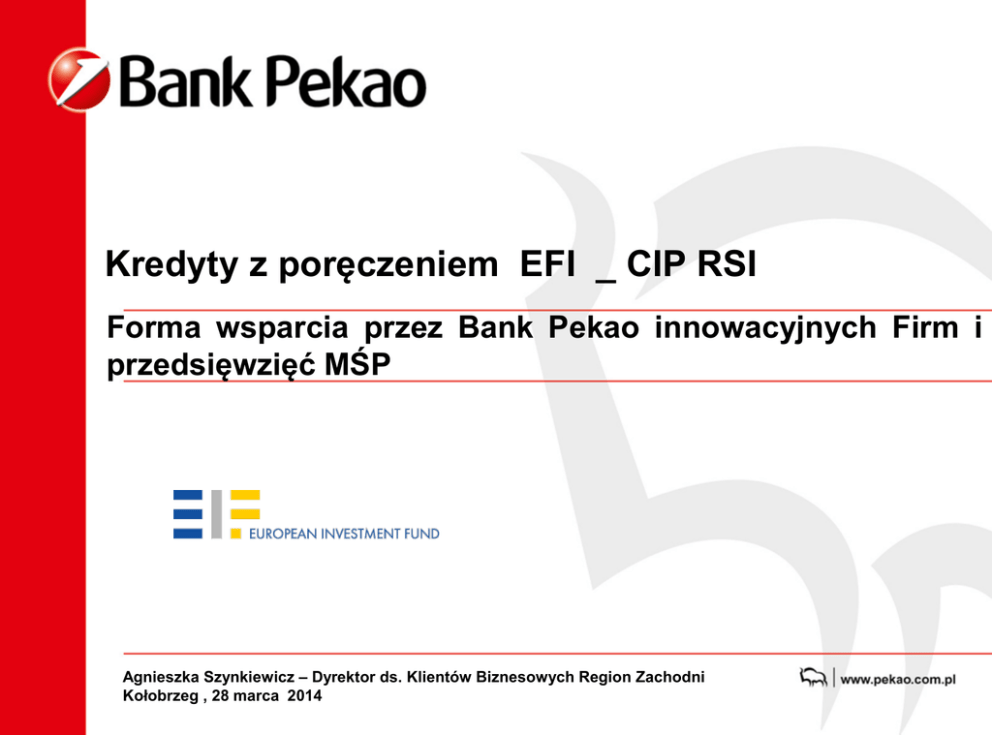 Bank Pekao

Kredyty z poręczeniem EFI _ CIP RSI

Forma wsparcia przez Bank Pekao innowacyjnych Firm i przedsięwzięć MŚP

EUROPEAN INVESTMENT FUND

Agnieszka Szynkiewicz – Dyrektor ds. Klientów Biznesowych Region Zachodni
Kołobrzeg , 28 marca 2014

www.pekao.com.pl